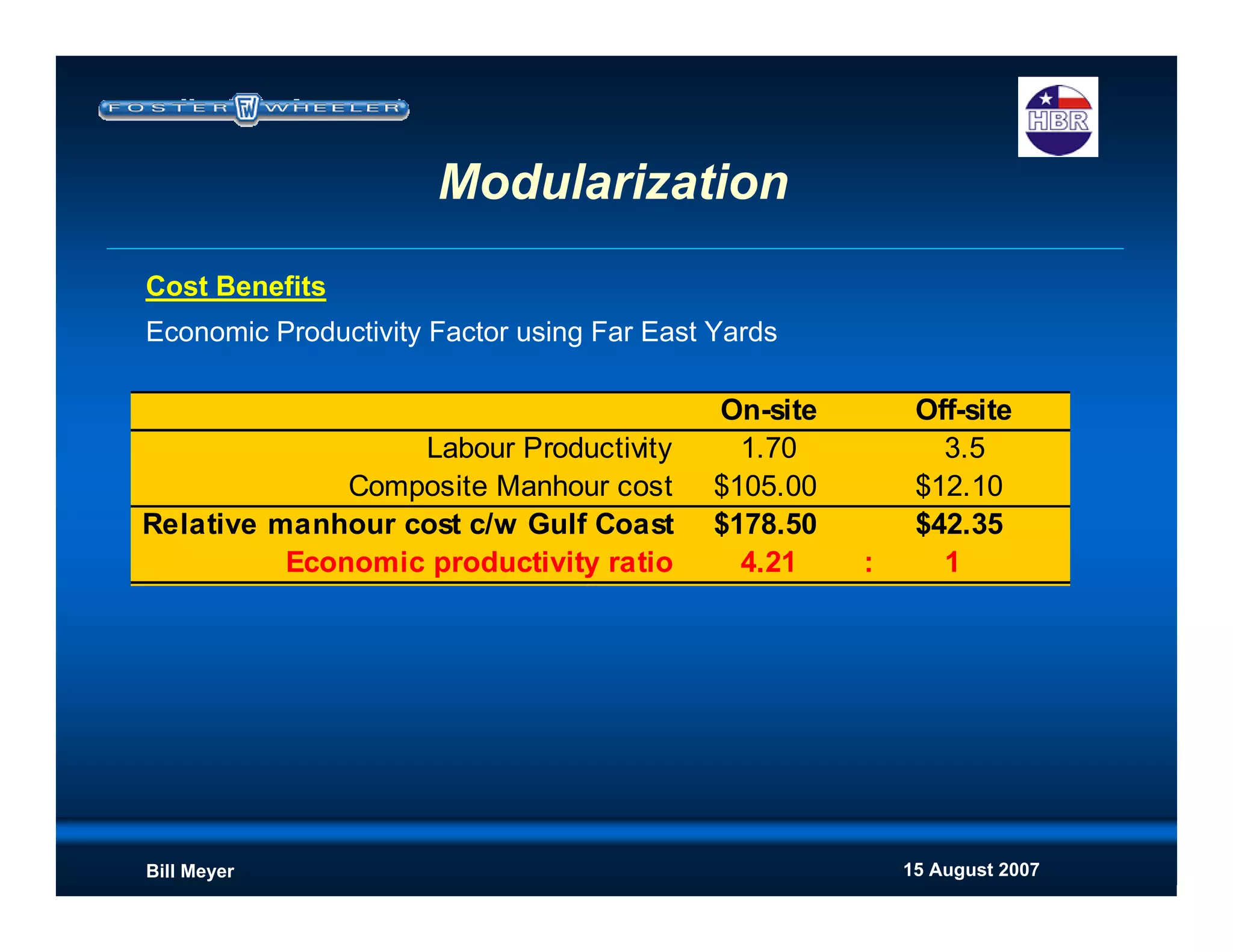 FOSTER FW WHEELER

HBR

Modularization

Cost Benefits

Economic Productivity Factor using Far East Yards

| | On-site | | Off-site |
|---|---|---|---|
| Labour Productivity | 1.70 | | 3.5 |
| Composite Manhour cost | \$105.00 | | \$12.10 |
| Relative manhour cost c/w Gulf Coast | \$178.50 | | \$42.35 |
| Economic productivity ratio | 4.21 | : | 1 |

Bill Meyer

15 August 2007